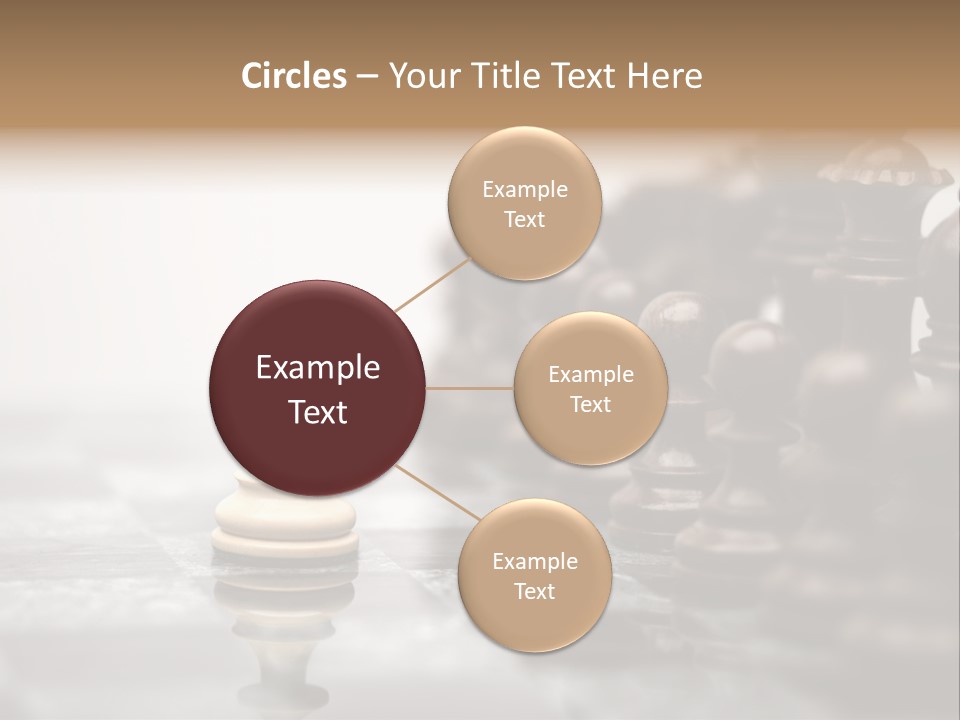 Circles – Your Title Text Here

Example Text

Example Text

Example Text

Example Text